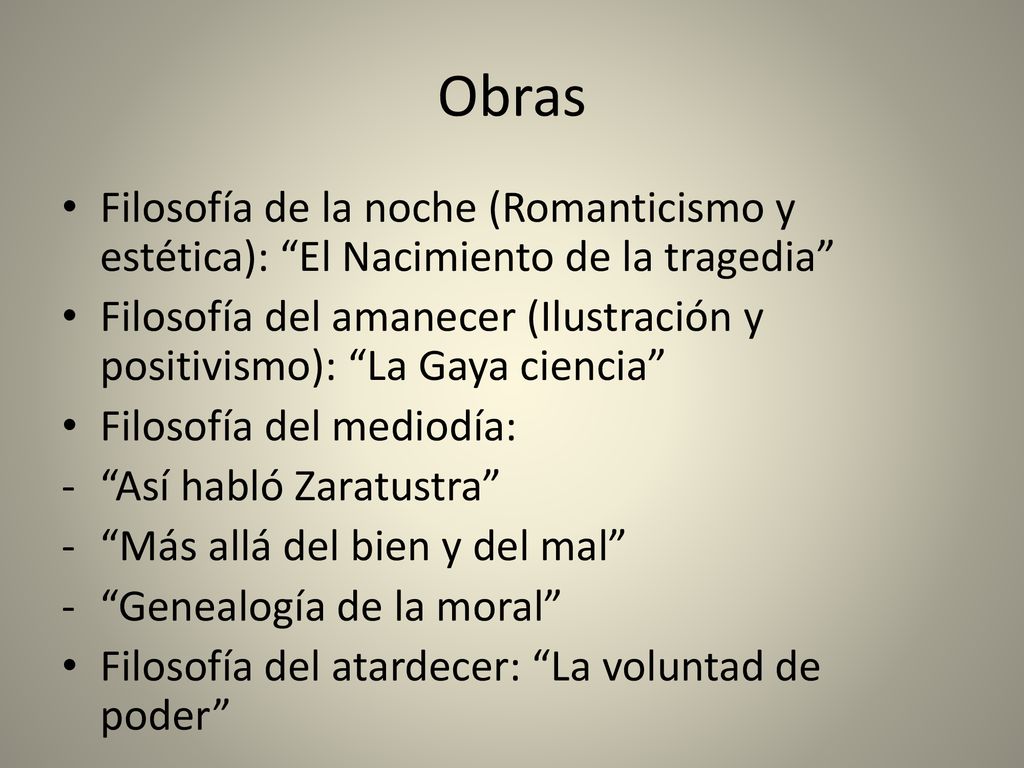 Obras

• Filosofía de la noche (Romanticismo y estética): “El Nacimiento de la tragedia”
• Filosofía del amanecer (Ilustración y positivismo): “La Gaya ciencia”
• Filosofía del mediodía:
- “Así habló Zaratustra”
- “Más allá del bien y del mal”
- “Genealogía de la moral”
• Filosofía del atardecer: “La voluntad de poder”